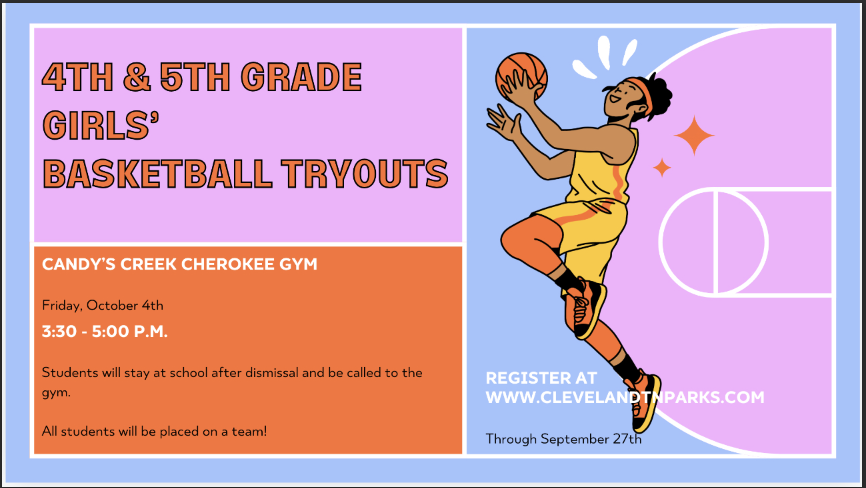 4TH & 5TH GRADE GIRLS' BASKETBALL TRYOUTS

CANDY'S CREEK CHEROKEE GYM

Friday, October 4th

3:30 - 5:00 P.M.

Students will stay at school after dismissal and be called to the gym.

All students will be placed on a team!

REGISTER AT WWW.CLEVELANDTNPARKS.COM

Through September 27th